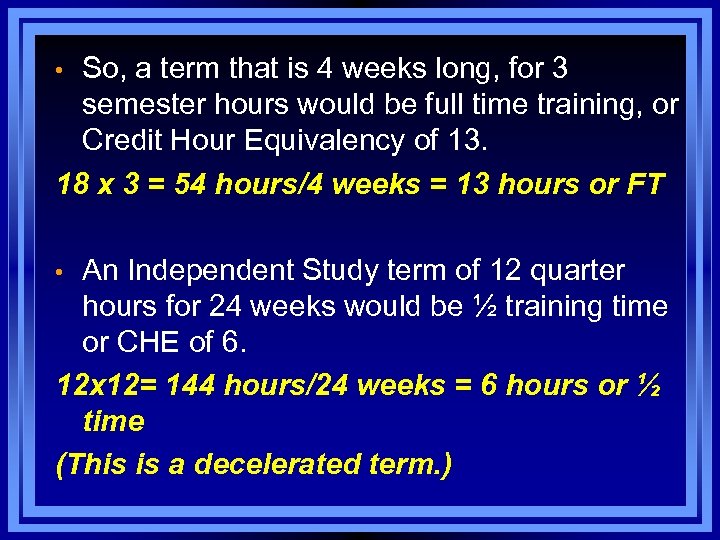 • So, a term that is 4 weeks long, for 3 semester hours would be full time training, or Credit Hour Equivalency of 13.

18 x 3 = 54 hours/4 weeks = 13 hours or FT

• An Independent Study term of 12 quarter hours for 24 weeks would be ½ training time or CHE of 6.

12x12= 144 hours/24 weeks = 6 hours or ½ time

(This is a decelerated term.)